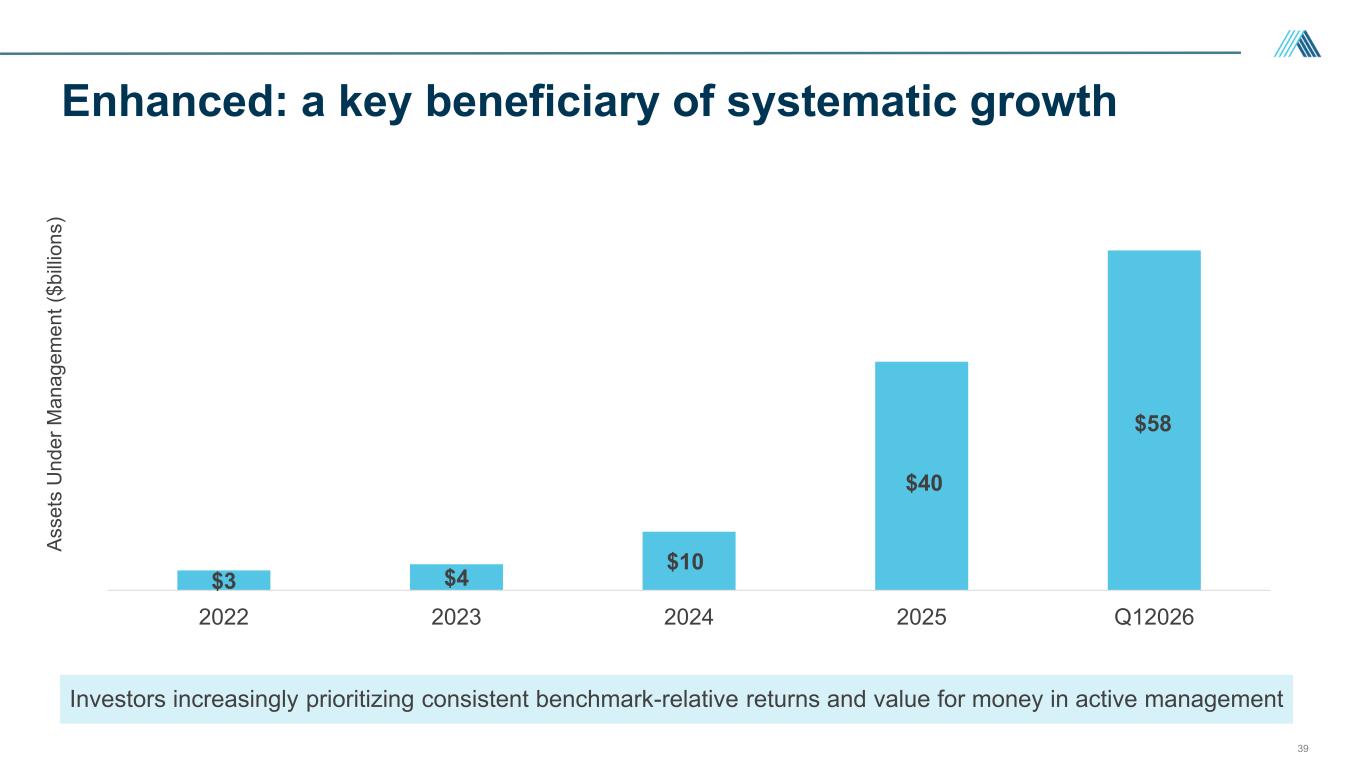 Enhanced: a key beneficiary of systematic growth

Assets Under Management ($billions)

$3
$4
$10
$40
$58

2022
2023
2024
2025
Q12026

Investors increasingly prioritizing consistent benchmark-relative returns and value for money in active management

39